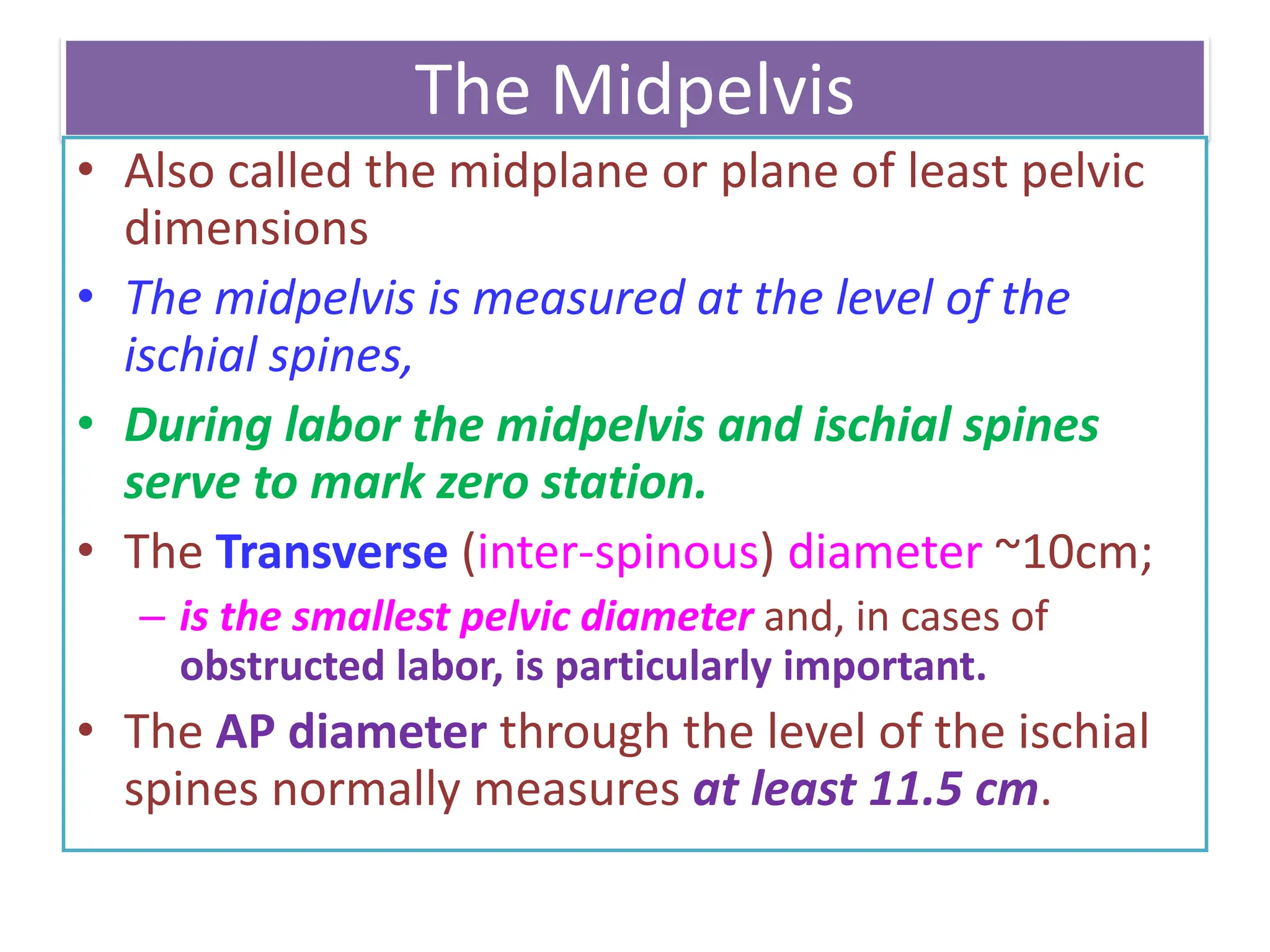 The Midpelvis

• Also called the midplane or plane of least pelvic dimensions

• The midpelvis is measured at the level of the ischial spines,

• During labor the midpelvis and ischial spines serve to mark zero station.

• The Transverse (inter-spinous) diameter ~10cm;

– is the smallest pelvic diameter and, in cases of obstructed labor, is particularly important.

• The AP diameter through the level of the ischial spines normally measures at least 11.5 cm.